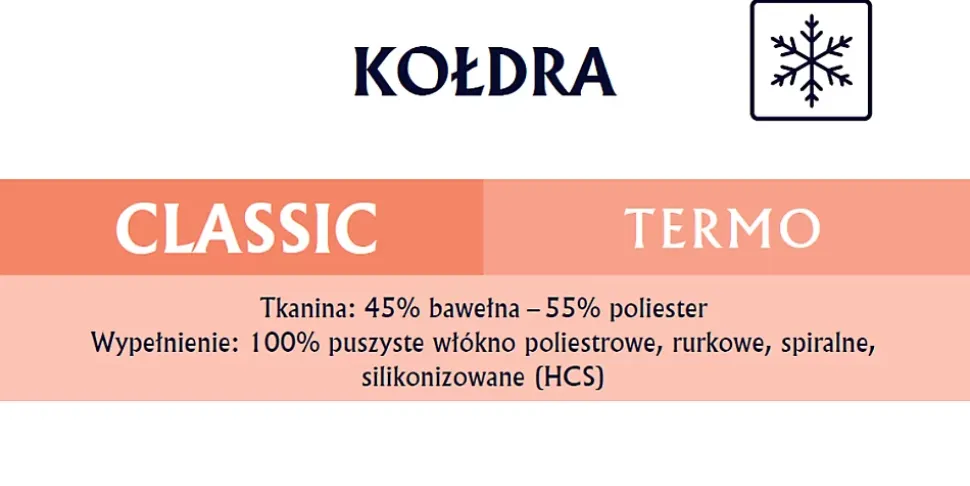 KOŁDRA

CLASSIC

TERMO

Tkanina: 45% bawełna – 55% poliester
Wypełnienie: 100% puszyste włókno poliestrowe, rurkowe, spiralne, silikonizowane (HCS)